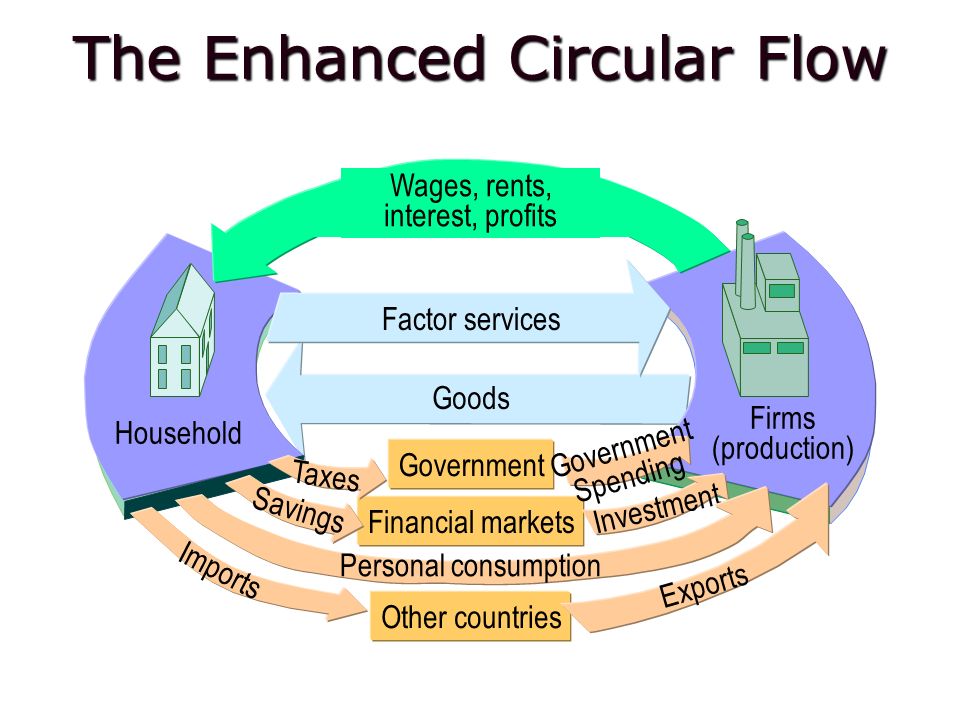 The Enhanced Circular Flow

Wages, rents, interest, profits

Factor services

Goods

Household

Firms (production)

Taxes

Government

Government Spending

Savings

Financial markets

Investment

Personal consumption

Imports

Other countries

Exports